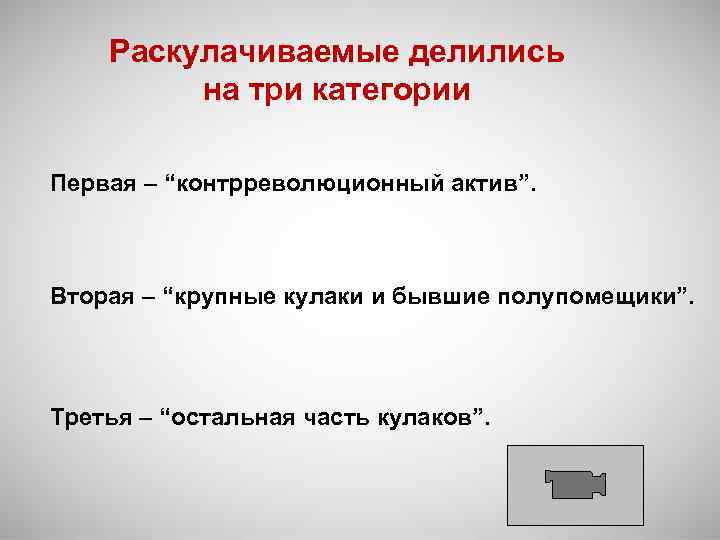 Раскулачиваемые делились на три категории

Первая – “контрреволюционный актив”.

Вторая – “крупные кулаки и бывшие полупомещики”.

Третья – “остальная часть кулаков”.